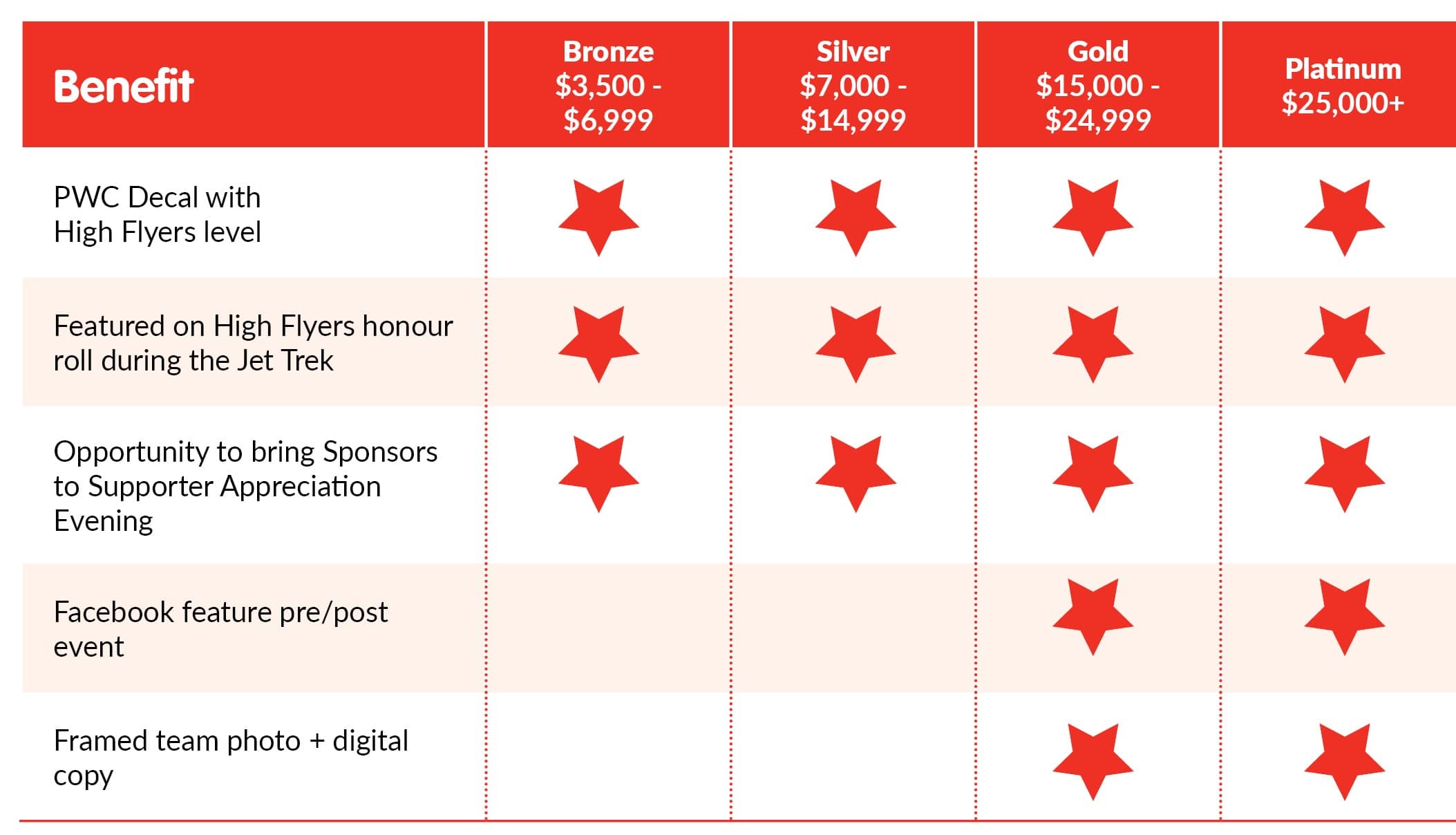 | Benefit | Bronze \$3,500 - \$6,999 | Silver \$7,000 - \$14,999 | Gold \$15,000 - \$24,999 | Platinum \$25,000+ |
|---|---|---|---|---|
| PWC Decal with High Flyers level | ★ | ★ | ★ | ★ |
| Featured on High Flyers honour roll during the Jet Trek | ★ | ★ | ★ | ★ |
| Opportunity to bring Sponsors to Supporter Appreciation Evening | ★ | ★ | ★ | ★ |
| Facebook feature pre/post event | | | ★ | ★ |
| Framed team photo + digital copy | | | ★ | ★ |